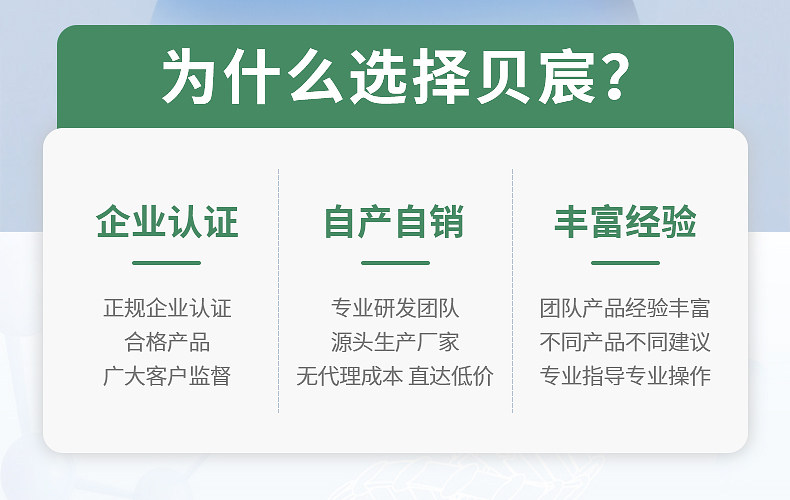 为什么选择贝宸？

企业认证

正规企业认证
合格产品
广大客户监督

自产自销

专业研发团队
源头生产厂家
无代理成本 直达低价

丰富经验

团队产品经验丰富
不同产品不同建议
专业指导专业操作